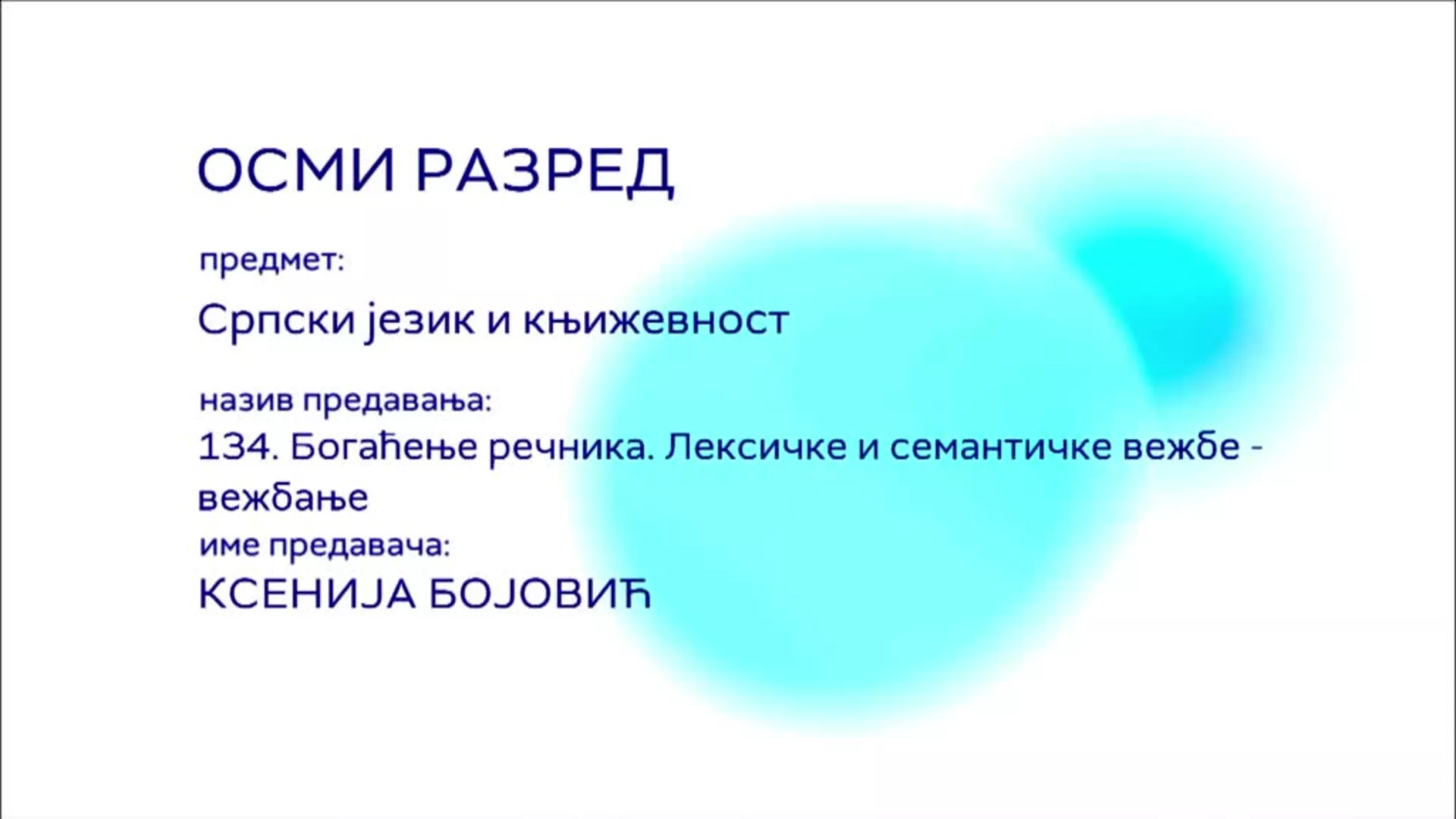 ОСМИ РАЗРЕД

предмет:

Српски језик и књижевност

назив предавања:

134. Богаћење речника. Лексичке и семантичке вежбе - вежбање

име предавача:

КСЕНИЈА БОЈОВИЋ